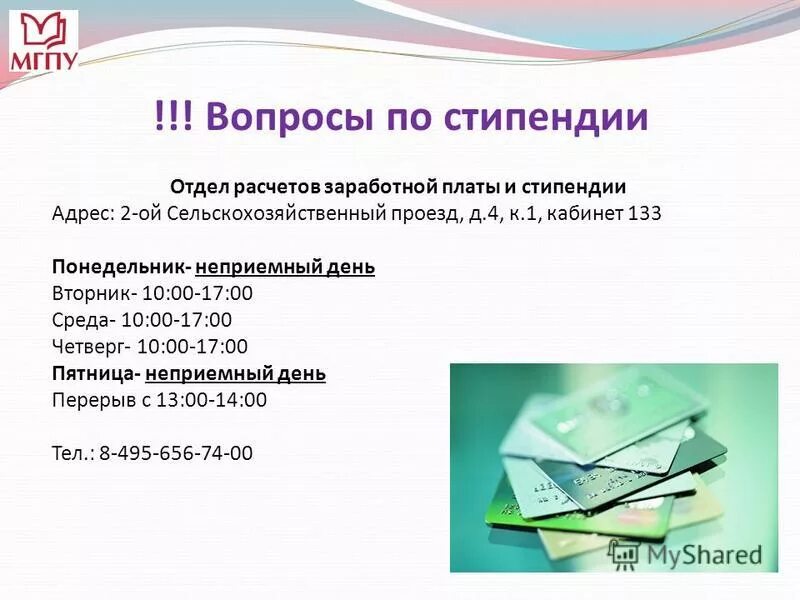 МГПУ

!!! Вопросы по стипендии

Отдел расчетов заработной платы и стипендии
Адрес: 2-ой Сельскохозяйственный проезд, д.4, к.1, кабинет 133

Понедельник- неприемный день
Вторник- 10:00-17:00
Среда- 10:00-17:00
Четверг- 10:00-17:00
Пятница- неприемный день
Перерыв с 13:00-14:00

Тел.: 8-495-656-74-00

MyShared